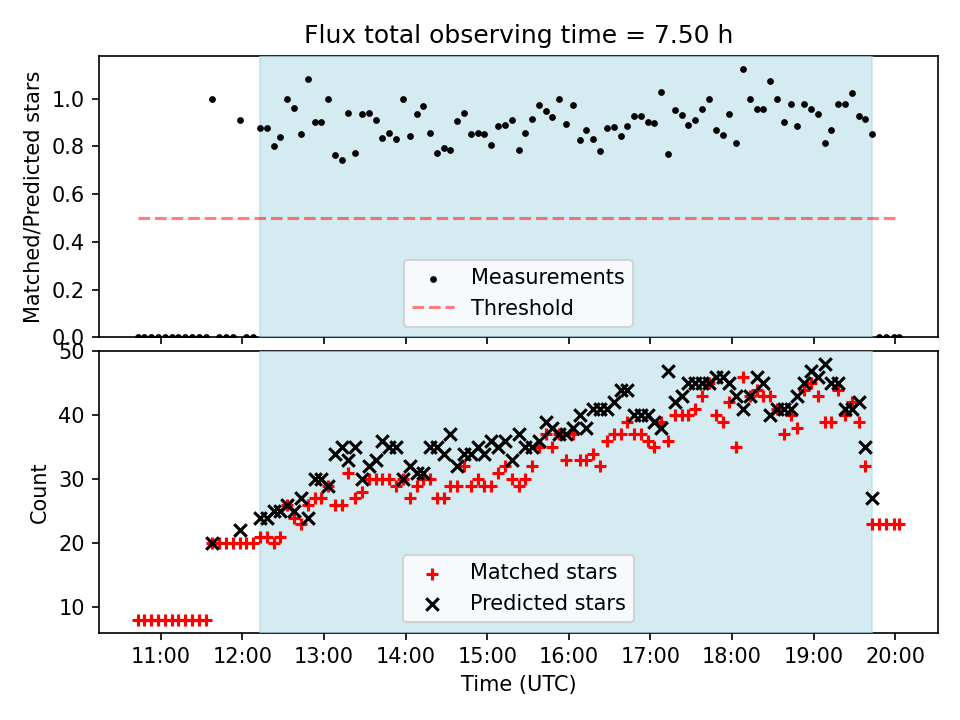 Flux total observing time = 7.50 h

Matched/Predicted stars

1.0
0.8
0.6
0.4
0.2
0.0

Measurements
Threshold

Count

50
40
30
20
10

Matched stars
Predicted stars

11:00 12:00 13:00 14:00 15:00 16:00 17:00 18:00 19:00 20:00

Time (UTC)